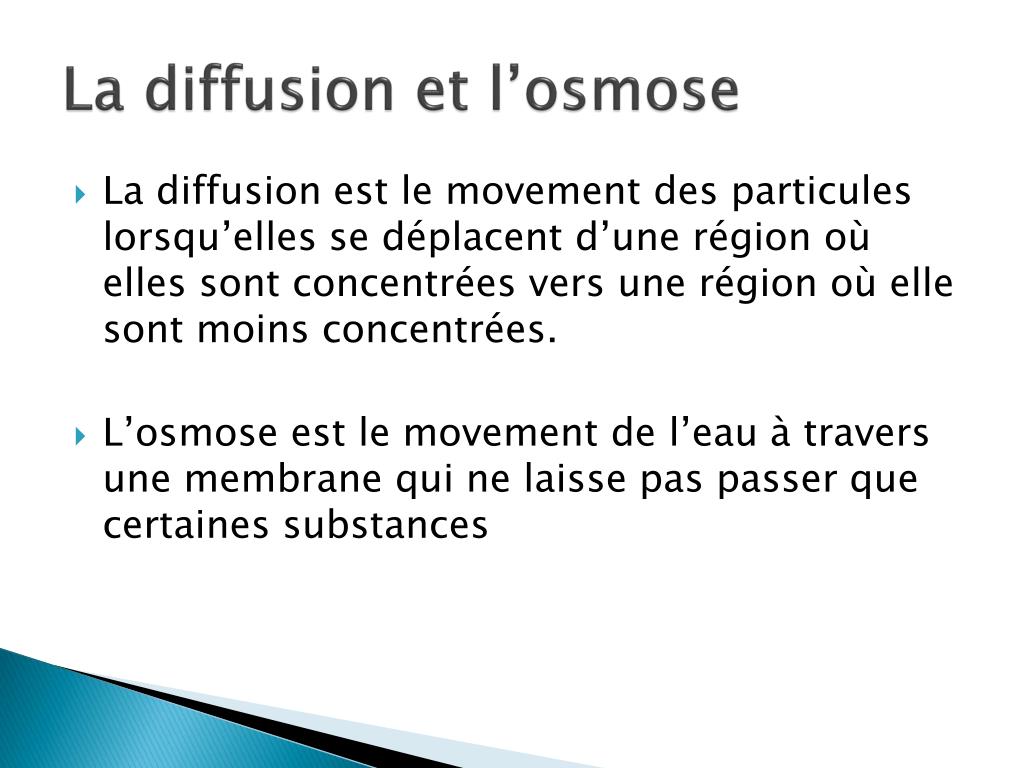 La diffusion et l’osmose

La diffusion est le movement des particules lorsqu’elles se déplacent d’une région où elles sont concentrées vers une région où elle sont moins concentrées.

L’osmose est le movement de l’eau à travers une membrane qui ne laisse pas passer que certaines substances